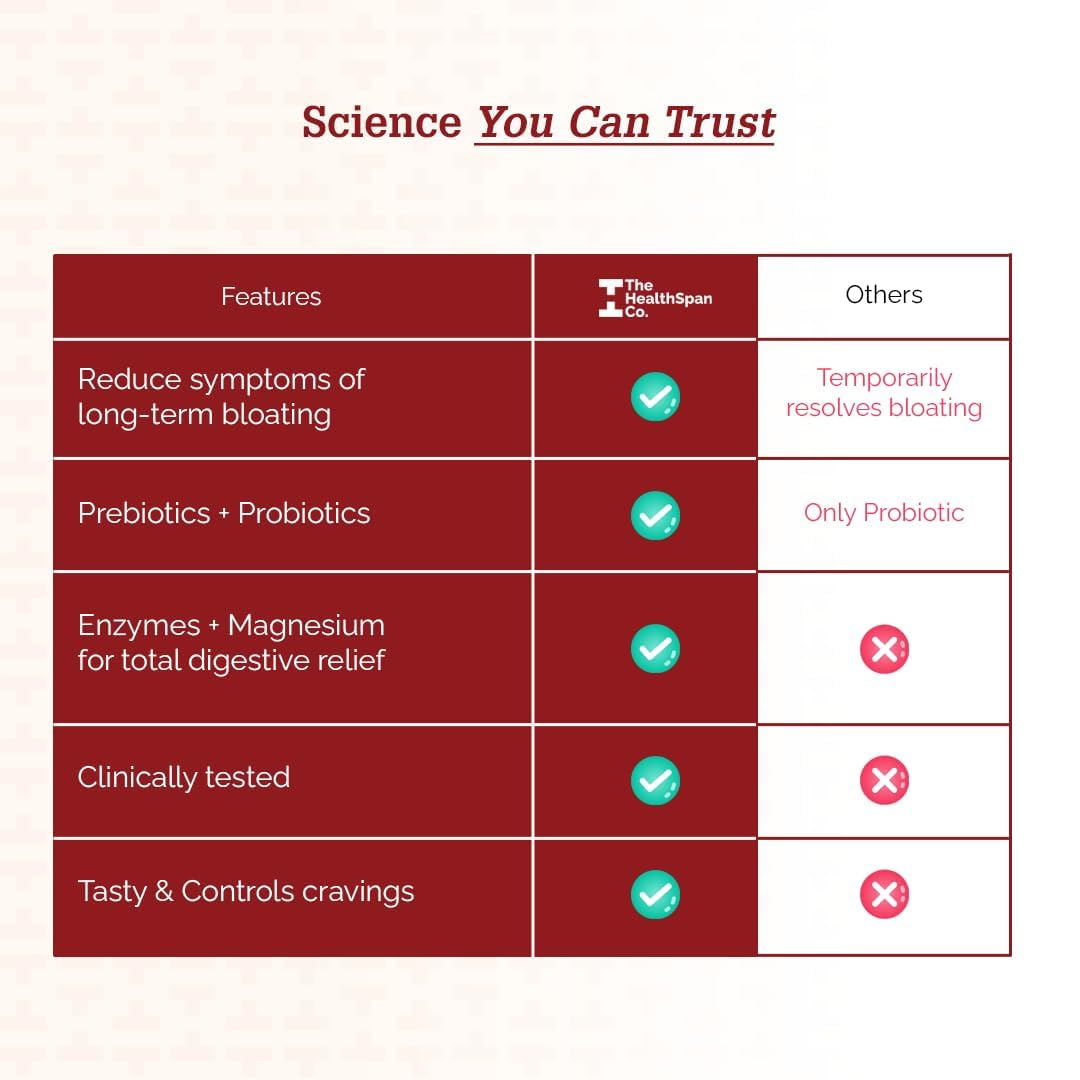 Science You Can Trust

| Features | The HealthSpan Co. | Others |
|---|---|---|
| Reduce symptoms of long-term bloating | ✓ | Temporarily resolves bloating |
| Prebiotics + Probiotics | ✓ | Only Probiotic |
| Enzymes + Magnesium for total digestive relief | ✓ | ✗ |
| Clinically tested | ✓ | ✗ |
| Tasty & Controls cravings | ✓ | ✗ |